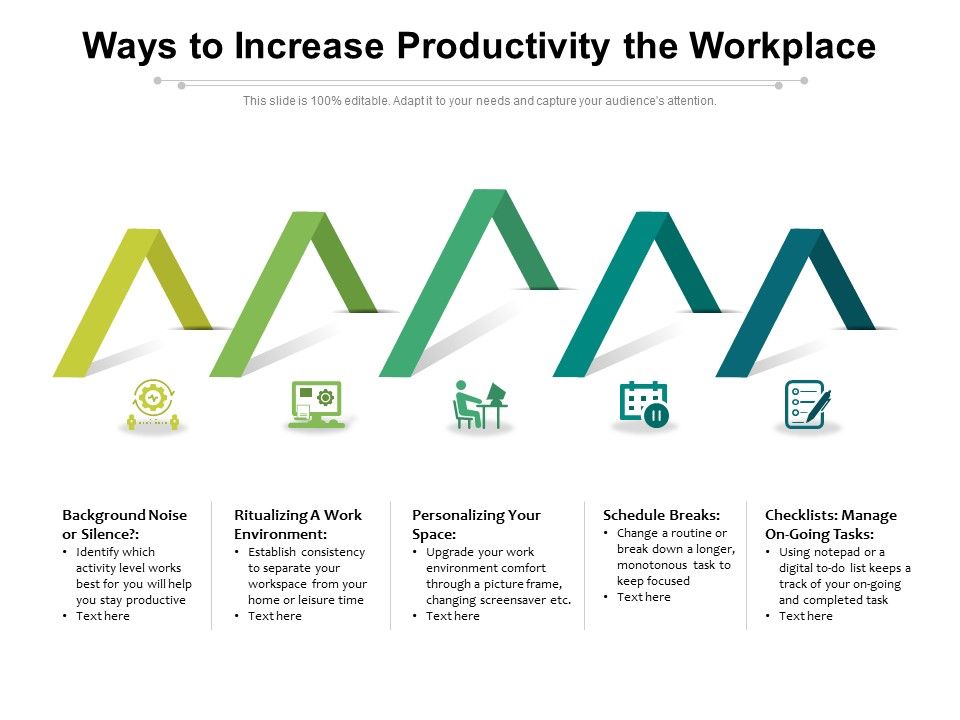 Ways to Increase Productivity the Workplace

This slide is 100% editable. Adapt it to your needs and capture your audience's attention.

Background Noise or Silence?:
• Identify which activity level works best for you will help you stay productive
• Text here

Ritualizing A Work Environment:
• Establish consistency to separate your workspace from your home or leisure time
• Text here

Personalizing Your Space:
• Upgrade your work environment comfort through a picture frame, changing screensaver etc.
• Text here

Schedule Breaks:
• Change a routine or break down a longer, monotonous task to keep focused
• Text here

Checklists: Manage On-Going Tasks:
• Using notepad or a digital to-do list keeps a track of your on-going and completed task
• Text here